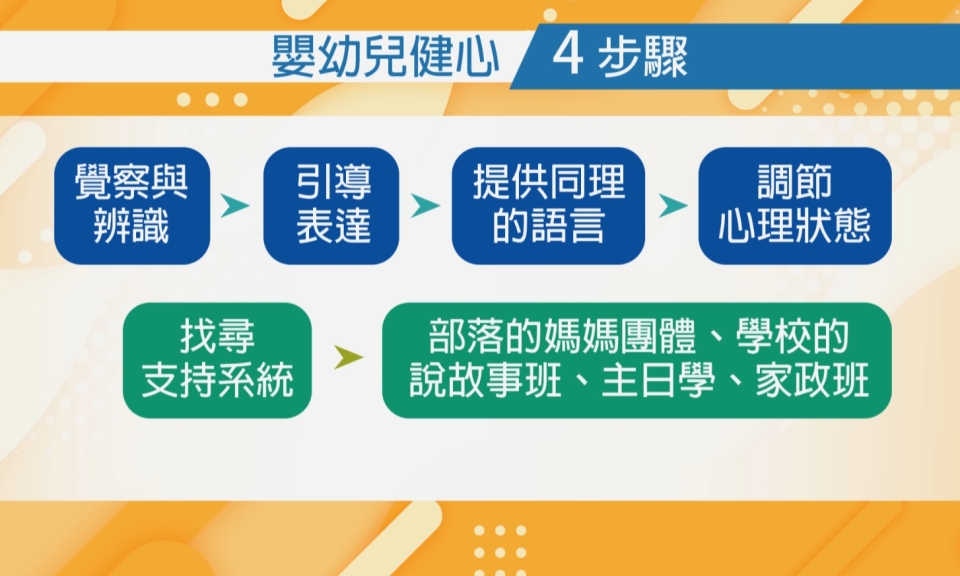 嬰幼兒健心 4 步驟

覺察與辨識

引導表達

提供同理的語言

調節心理狀態

找尋支持系統

部落的媽媽團體、學校的說故事班、主日學、家政班